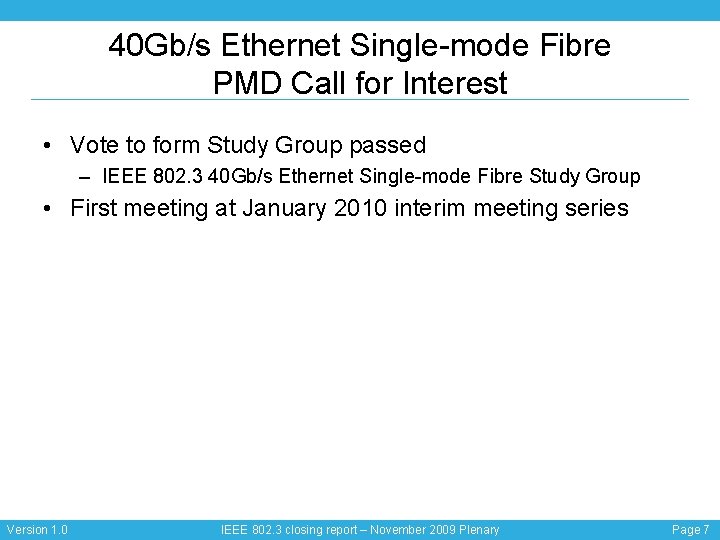 40Gb/s Ethernet Single-mode Fibre PMD Call for Interest

• Vote to form Study Group passed
– IEEE 802.3 40Gb/s Ethernet Single-mode Fibre Study Group

• First meeting at January 2010 interim meeting series

Version 1.0

IEEE 802.3 closing report – November 2009 Plenary

Page 7